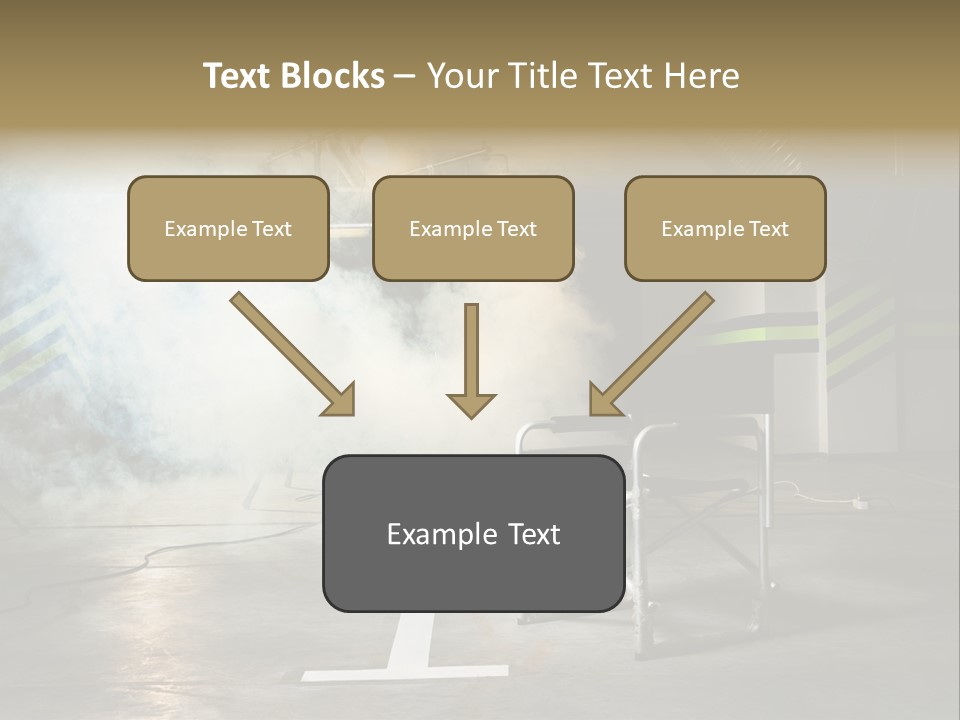 Text Blocks – Your Title Text Here

Example Text

Example Text

Example Text

Example Text